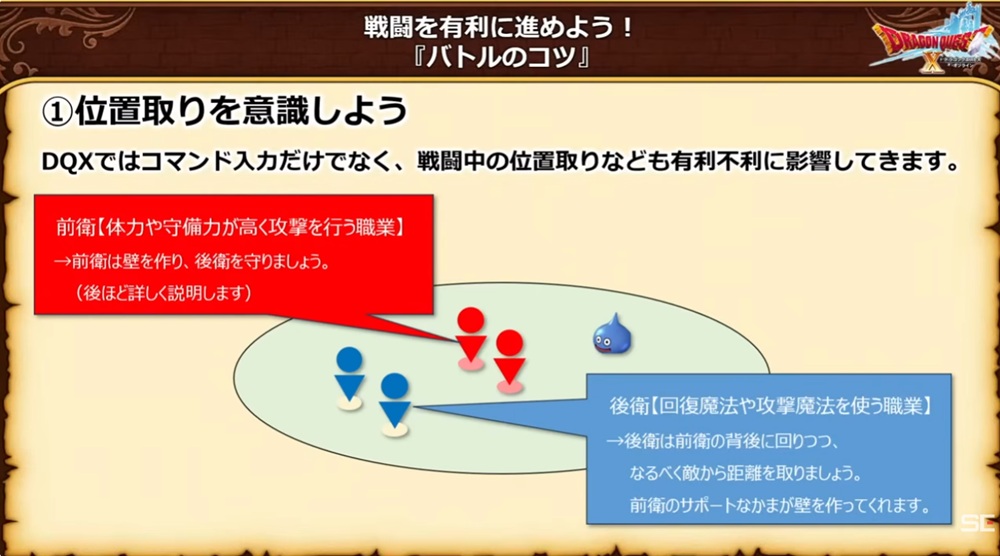 戦闘を有利に進めよう！
『バトルのコツ』

DRAGON QUEST X

①位置取りを意識しよう

DQXではコマンド入力だけでなく、戦闘中の位置取りなども有利不利に影響してきます。

前衛【体力や守備力が高く攻撃を行う職業】
→前衛は壁を作り、後衛を守りましょう。
（後ほど詳しく説明します）

後衛【回復魔法や攻撃魔法を使う職業】
→後衛は前衛の背後に回りつつ、
なるべく敵から距離を取りましょう。
前衛のサポートなかまが壁を作ってくれます。

SC